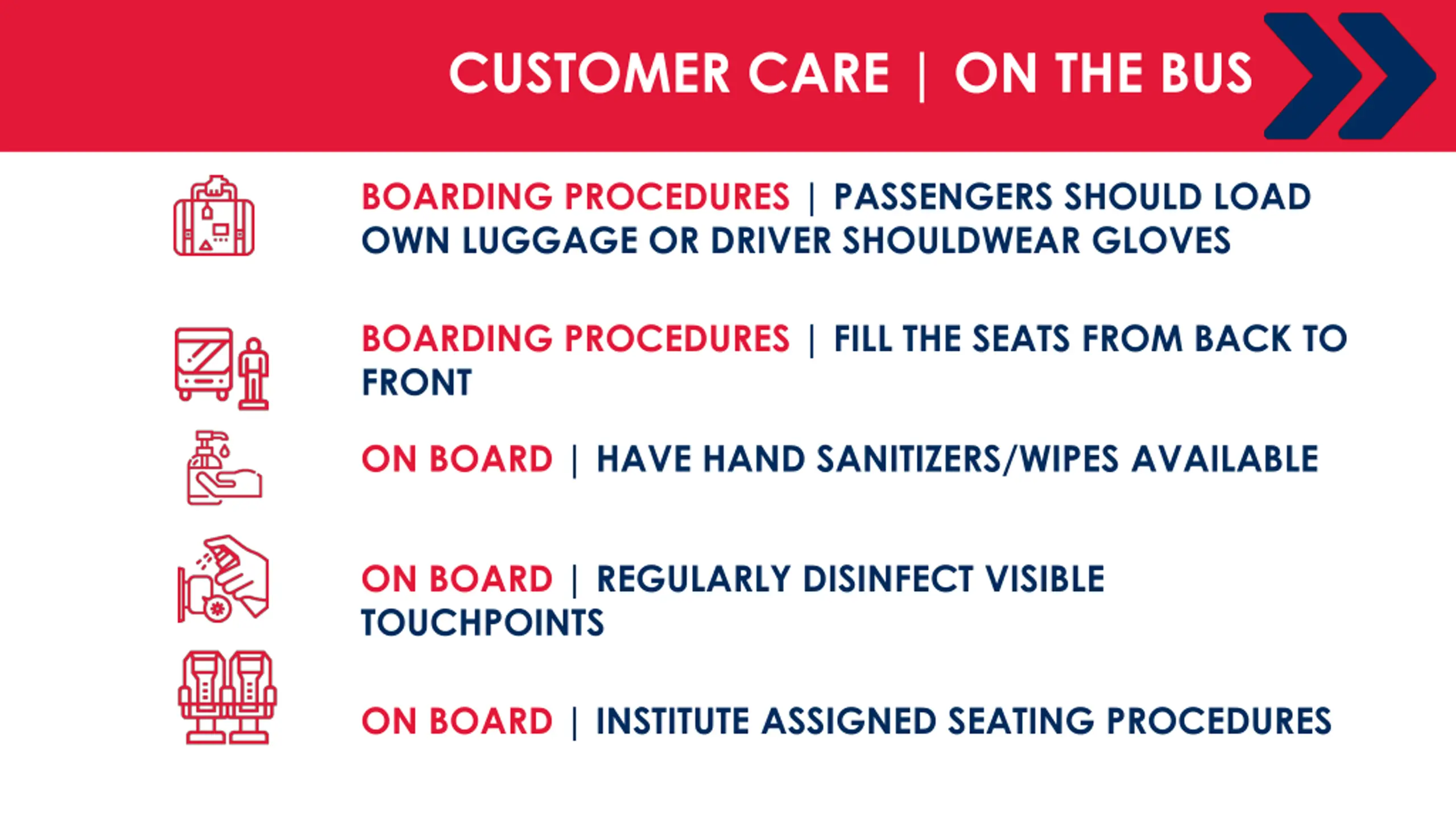 CUSTOMER CARE | ON THE BUS

BOARDING PROCEDURES | PASSENGERS SHOULD LOAD OWN LUGGAGE OR DRIVER SHOULDWEAR GLOVES

BOARDING PROCEDURES | FILL THE SEATS FROM BACK TO FRONT

ON BOARD | HAVE HAND SANITIZERS/WIPES AVAILABLE

ON BOARD | REGULARLY DISINFECT VISIBLE TOUCHPOINTS

ON BOARD | INSTITUTE ASSIGNED SEATING PROCEDURES